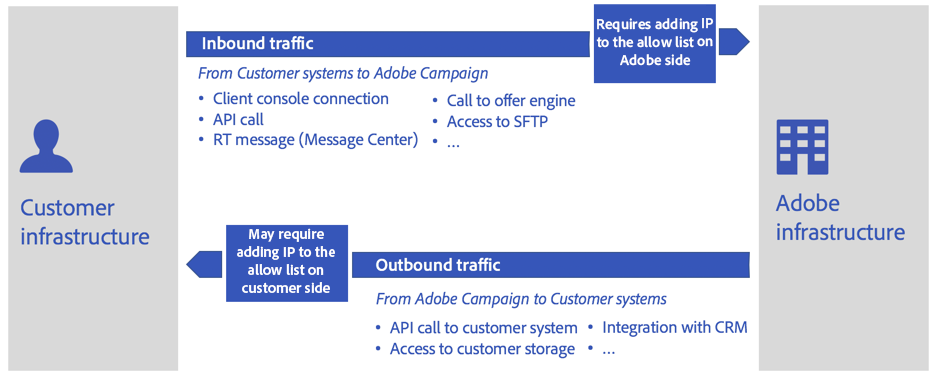 Customer infrastructure

Inbound traffic

Requires adding IP to the allow list on Adobe side

From Customer systems to Adobe Campaign

• Client console connection
• API call
• RT message (Message Center)

• Call to offer engine
• Access to SFTP
• ...

Adobe infrastructure

May require adding IP to the allow list on customer side

Outbound traffic

From Adobe Campaign to Customer systems

• API call to customer system
• Access to customer storage

• Integration with CRM
• ...